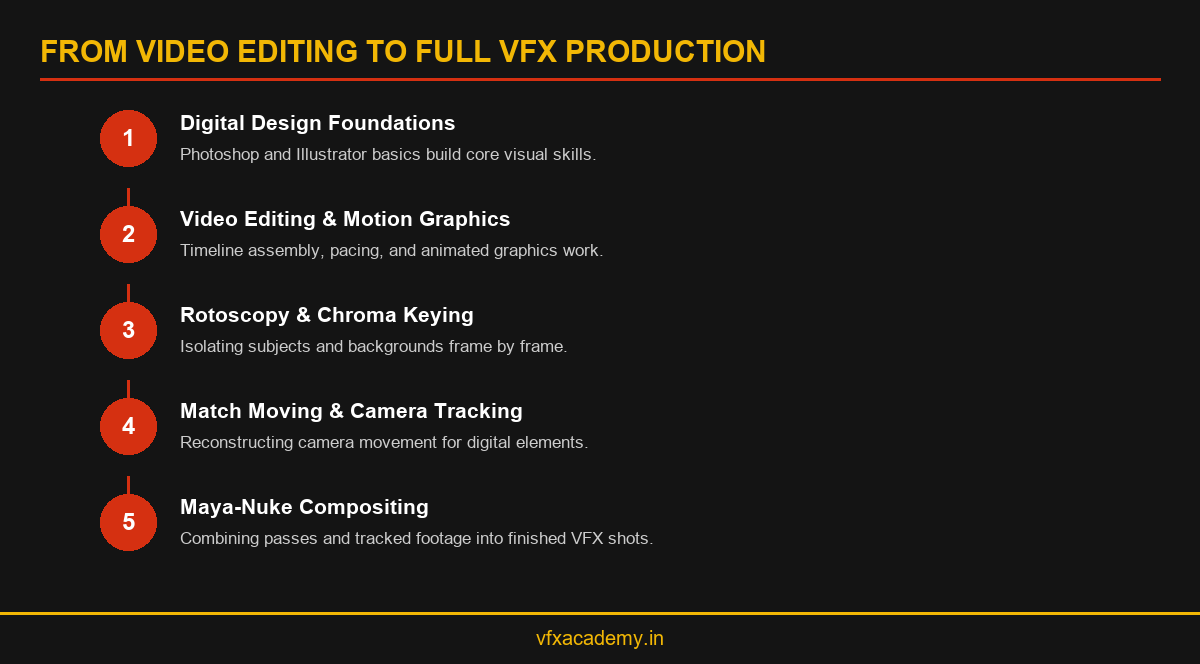 FROM VIDEO EDITING TO FULL VFX PRODUCTION

1 Digital Design Foundations
Photoshop and Illustrator basics build core visual skills.

2 Video Editing & Motion Graphics
Timeline assembly, pacing, and animated graphics work.

3 Rotoscopy & Chroma Keying
Isolating subjects and backgrounds frame by frame.

4 Match Moving & Camera Tracking
Reconstructing camera movement for digital elements.

5 Maya-Nuke Compositing
Combining passes and tracked footage into finished VFX shots.

vfxacademy.in